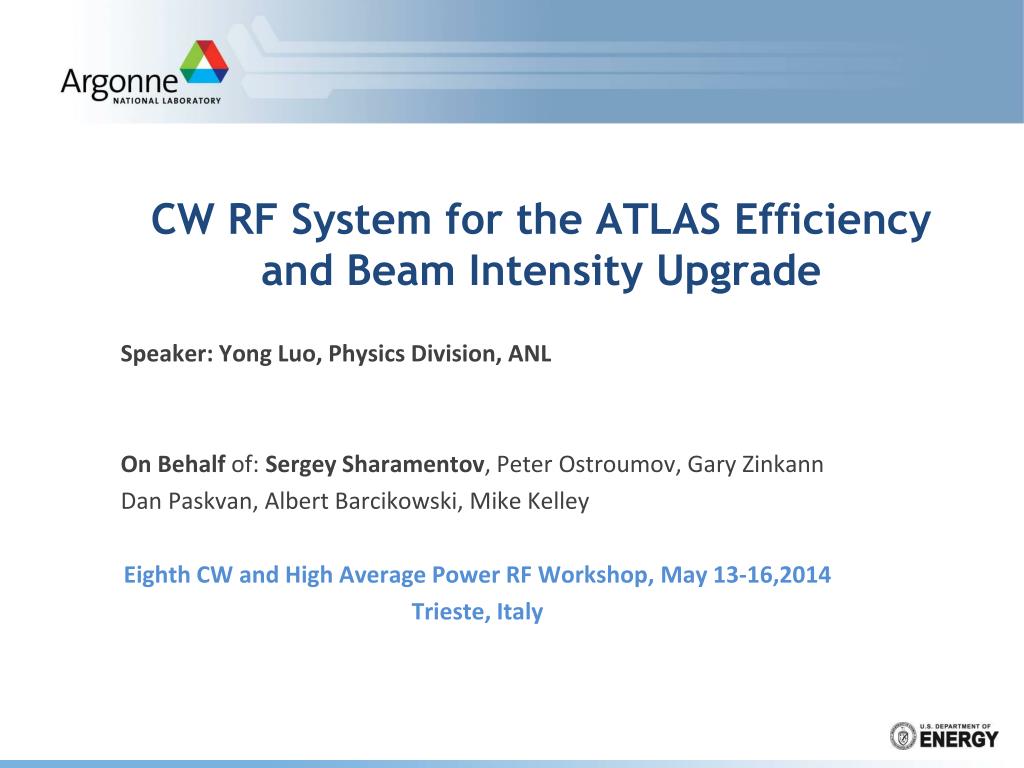 Argonne
NATIONAL LABORATORY

CW RF System for the ATLAS Efficiency and Beam Intensity Upgrade

Speaker: Yong Luo, Physics Division, ANL

On Behalf of: Sergey Sharamentov, Peter Ostroumov, Gary Zinkann
Dan Paskvan, Albert Barcikowski, Mike Kelley

Eighth CW and High Average Power RF Workshop, May 13-16,2014
Trieste, Italy

U.S. DEPARTMENT OF
ENERGY